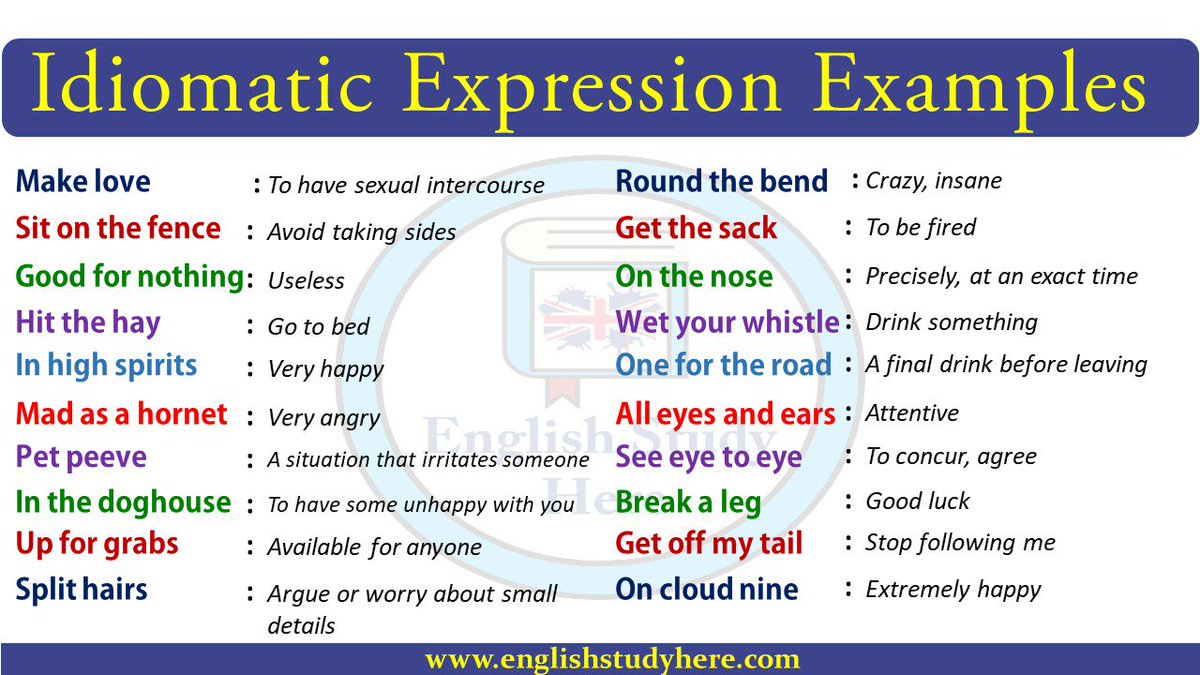 Idiomatic Expression Examples

Make love : To have sexual intercourse
Sit on the fence : Avoid taking sides
Good for nothing : Useless
Hit the hay : Go to bed
In high spirits : Very happy
Mad as a hornet : Very angry
Pet peeve : A situation that irritates someone
In the doghouse : To have some unhappy with you
Up for grabs : Available for anyone
Split hairs : Argue or worry about small details

Round the bend : Crazy, insane
Get the sack : To be fired
On the nose : Precisely, at an exact time
Wet your whistle : Drink something
One for the road : A final drink before leaving
All eyes and ears : Attentive
See eye to eye : To concur, agree
Break a leg : Good luck
Get off my tail : Stop following me
On cloud nine : Extremely happy

English Study Here

www.englishstudyhere.com